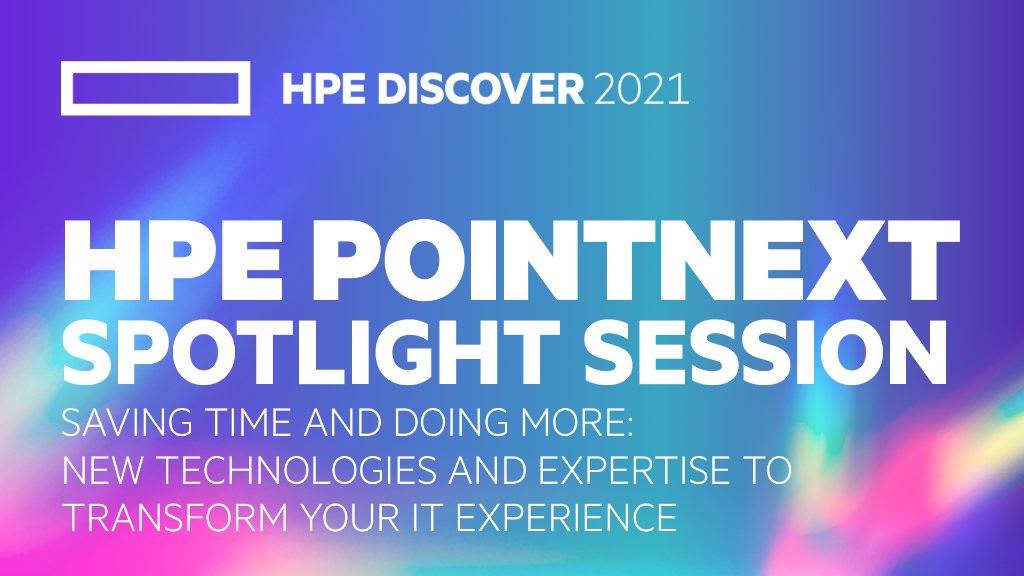 HPE DISCOVER 2021

HPE POINTNEXT SPOTLIGHT SESSION

SAVING TIME AND DOING MORE: NEW TECHNOLOGIES AND EXPERTISE TO TRANSFORM YOUR IT EXPERIENCE